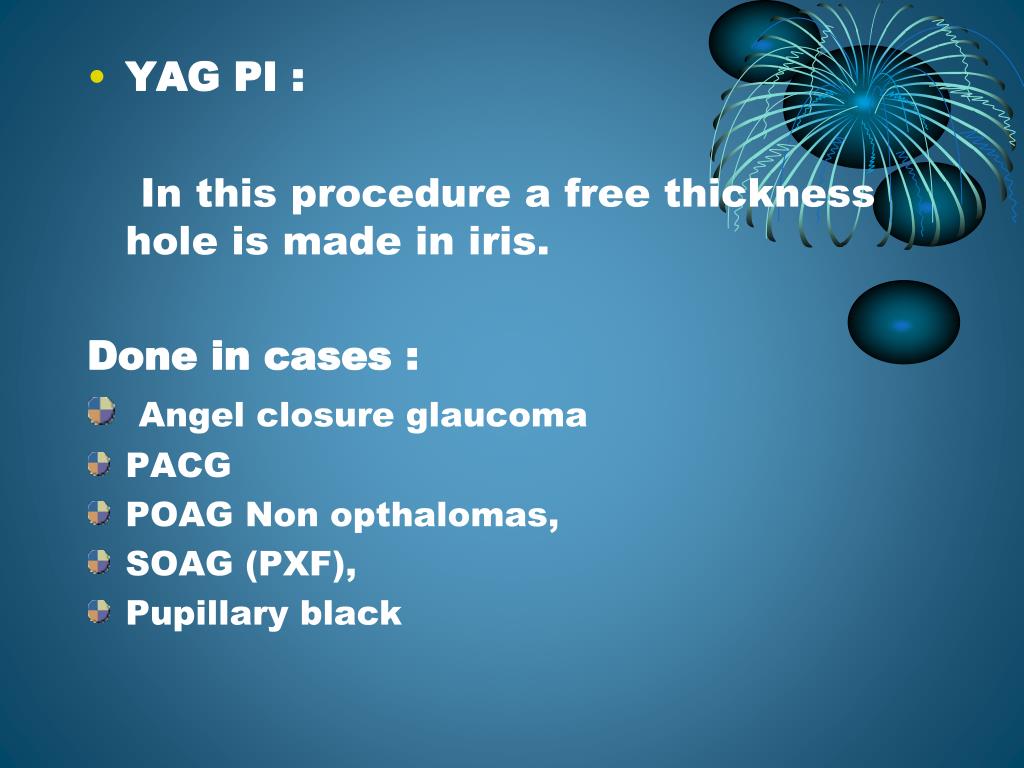 • YAG PI :

In this procedure a free thickness hole is made in iris.

Done in cases :

Angel closure glaucoma

PACG

POAG Non opthalomas,

SOAG (PXF),

Pupillary black